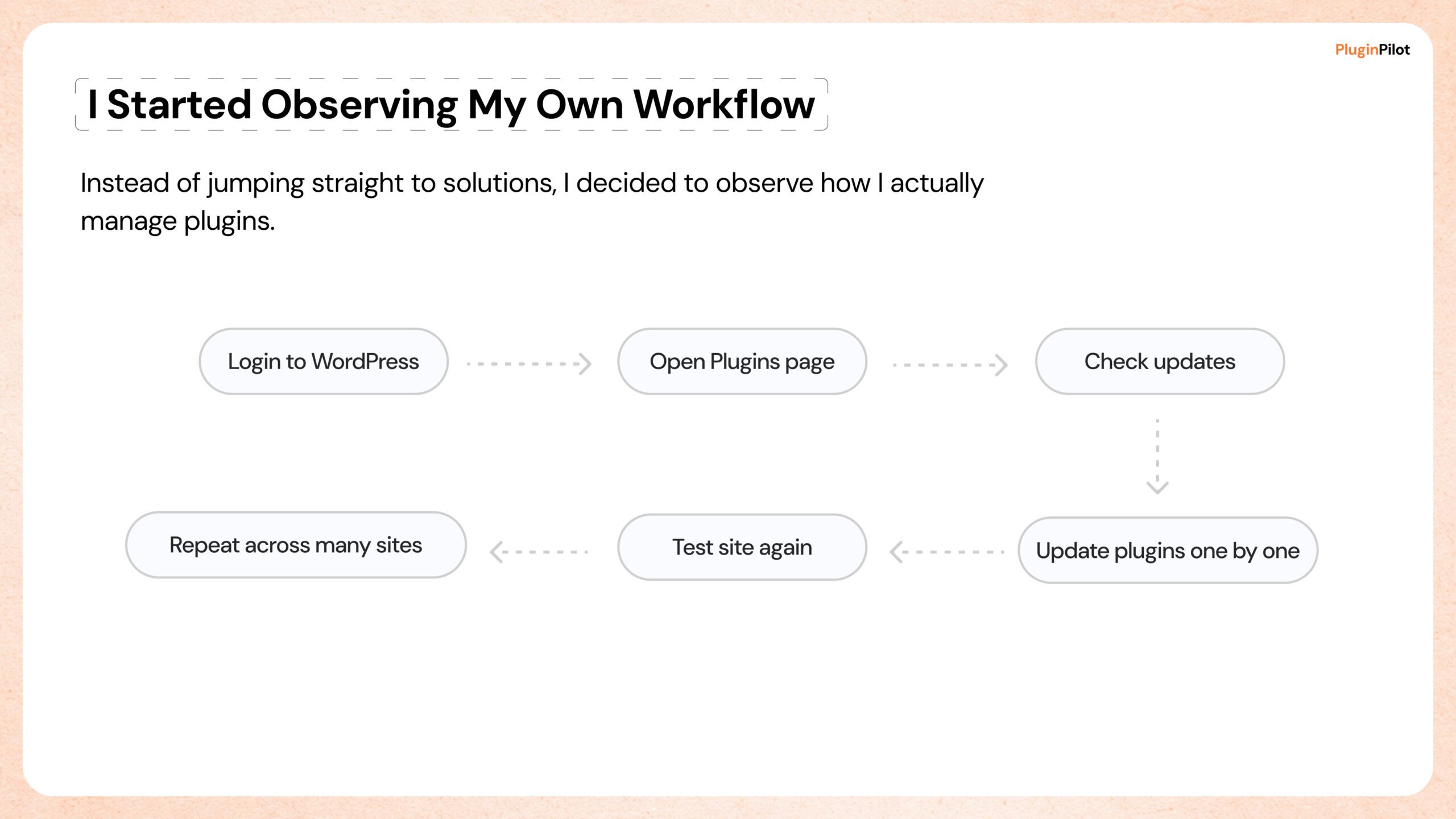 PluginPilot

I Started Observing My Own Workflow

Instead of jumping straight to solutions, I decided to observe how I actually manage plugins.

Login to WordPress

Open Plugins page

Check updates

Update plugins one by one

Test site again

Repeat across many sites